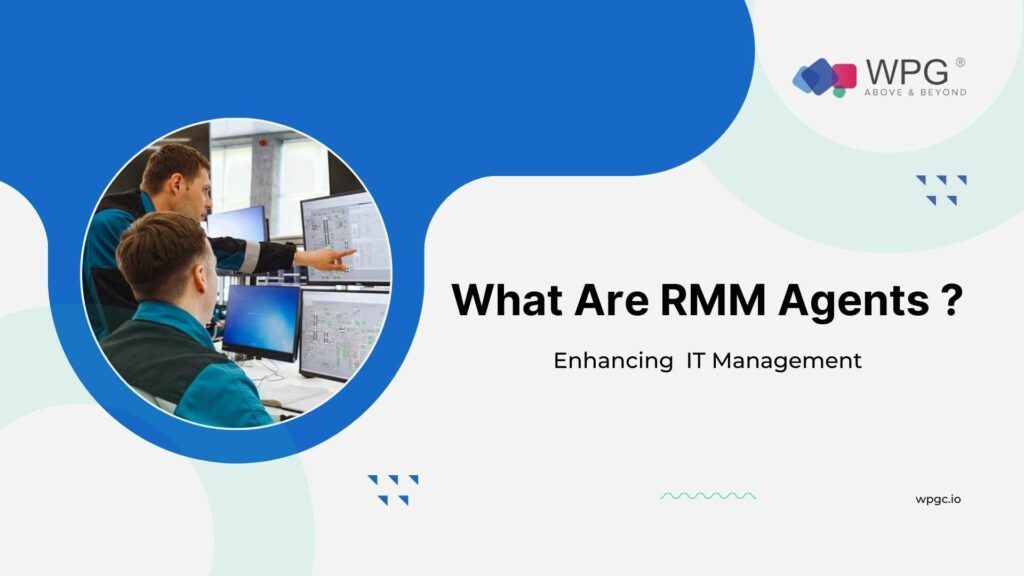 WPG ®
ABOVE & BEYOND

What Are RMM Agents ?

Enhancing IT Management

wpgc.io